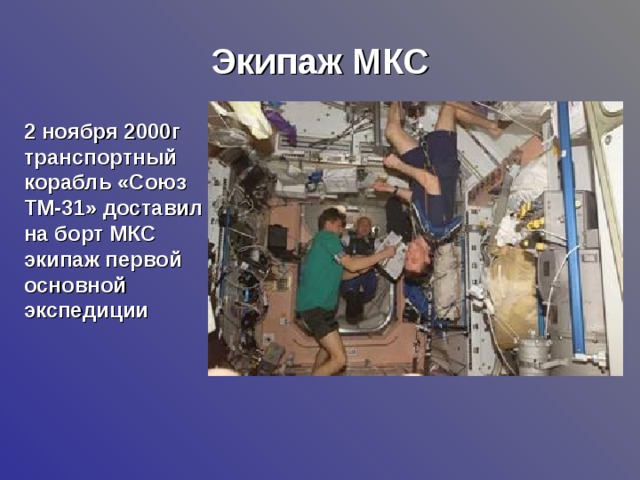 Экипаж МКС

2 ноября 2000г транспортный корабль «Союз ТМ-31» доставил на борт МКС экипаж первой основной экспедиции